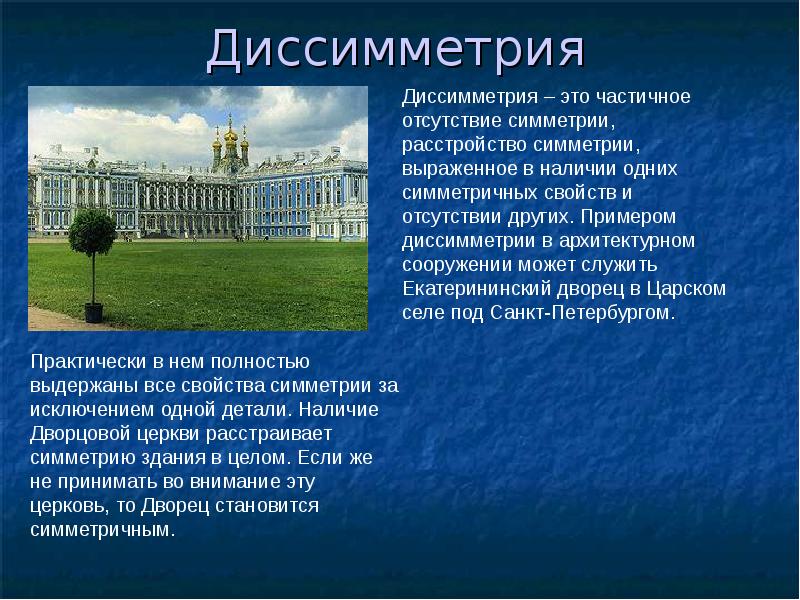 Диссимметрия

Диссимметрия – это частичное отсутствие симметрии, расстройство симметрии, выраженное в наличии одних симметричных свойств и отсутствии других. Примером диссимметрии в архитектурном сооружении может служить Екатерининский дворец в Царском селе под Санкт-Петербургом.

Практически в нем полностью выдержаны все свойства симметрии за исключением одной детали. Наличие Дворцовой церкви расстраивает симметрию здания в целом. Если же не принимать во внимание эту церковь, то Дворец становится симметричным.